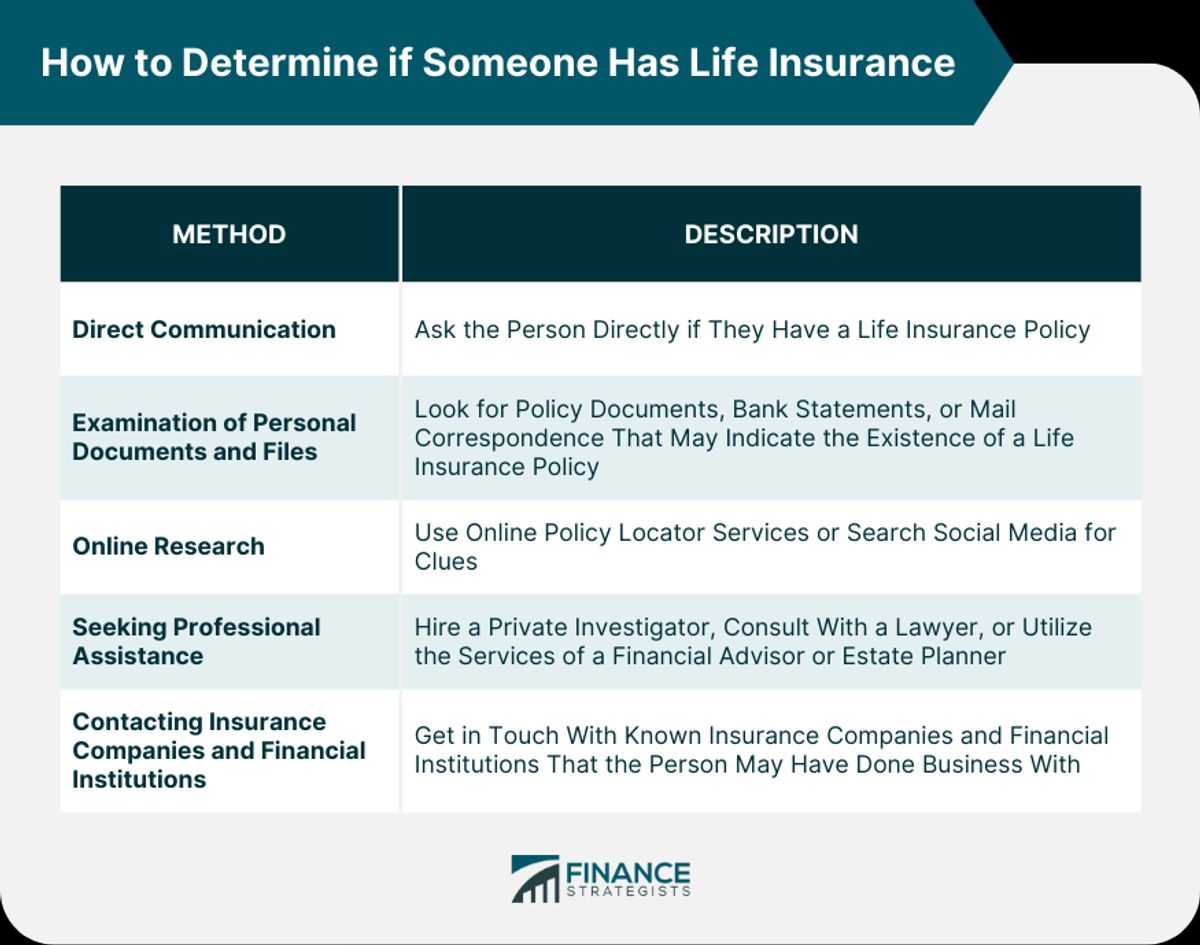 How to Determine if Someone Has Life Insurance

| METHOD | DESCRIPTION |
|---|---|
| Direct Communication | Ask the Person Directly if They Have a Life Insurance Policy |
| Examination of Personal Documents and Files | Look for Policy Documents, Bank Statements, or Mail Correspondence That May Indicate the Existence of a Life Insurance Policy |
| Online Research | Use Online Policy Locator Services or Search Social Media for Clues |
| Seeking Professional Assistance | Hire a Private Investigator, Consult With a Lawyer, or Utilize the Services of a Financial Advisor or Estate Planner |
| Contacting Insurance Companies and Financial Institutions | Get in Touch With Known Insurance Companies and Financial Institutions That the Person May Have Done Business With |

FINANCE STRATEGISTS